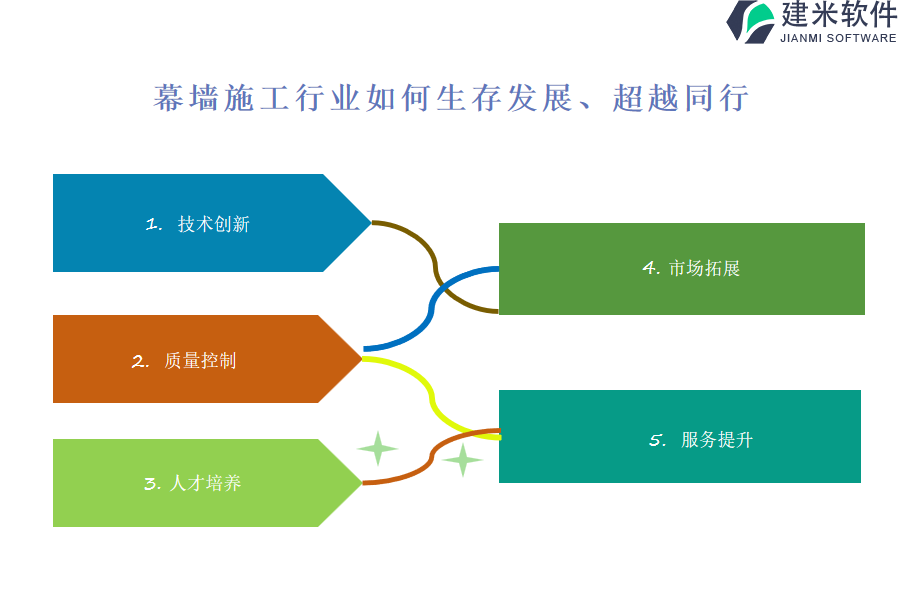 建米软件
JIANMI SOFTWARE

幕墙施工行业如何生存发展、超越同行

1. 技术创新

2. 质量控制

3. 人才培养

4. 市场拓展

5. 服务提升